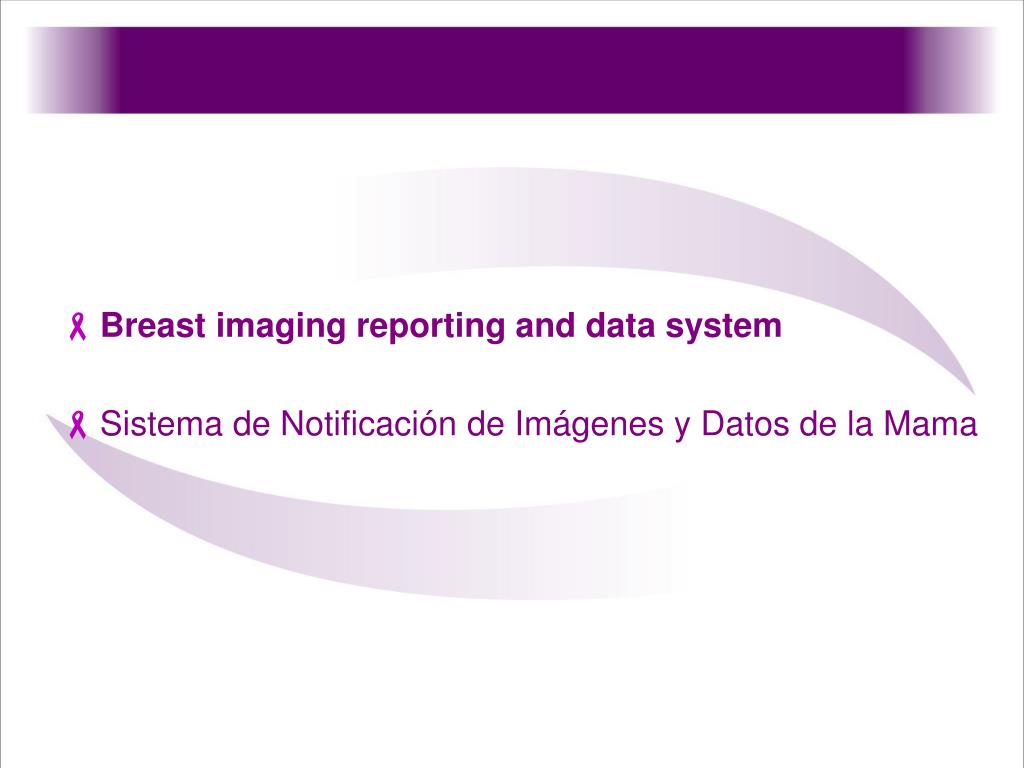 Breast imaging reporting and data system

Sistema de Notificación de Imágenes y Datos de la Mama